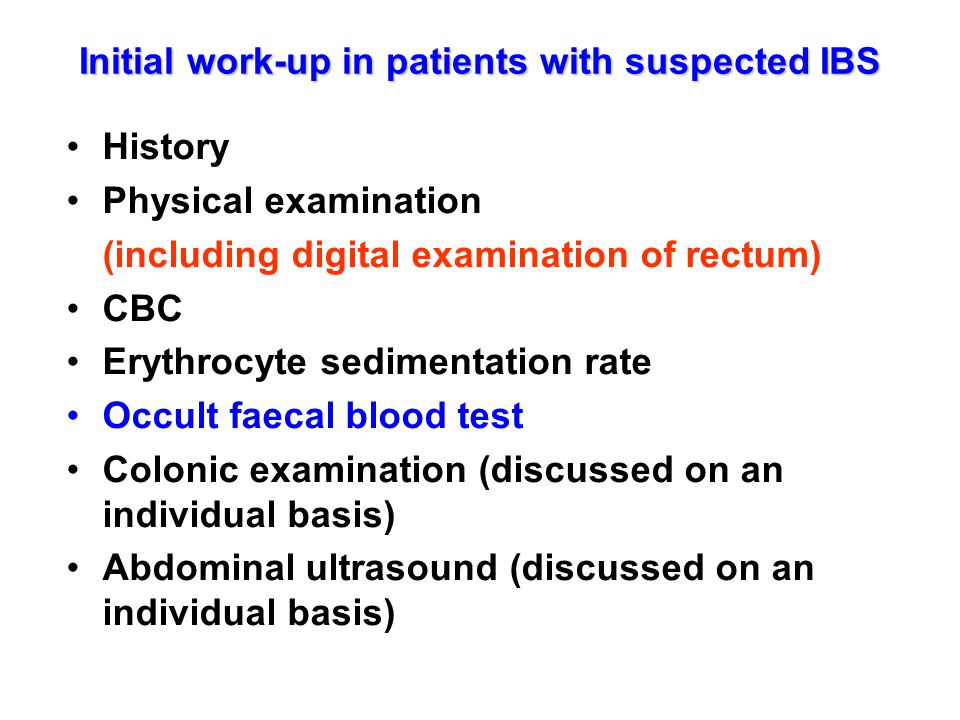 Initial work-up in patients with suspected IBS

• History
• Physical examination
(including digital examination of rectum)
• CBC
• Erythrocyte sedimentation rate
• Occult faecal blood test
• Colonic examination (discussed on an individual basis)
• Abdominal ultrasound (discussed on an individual basis)